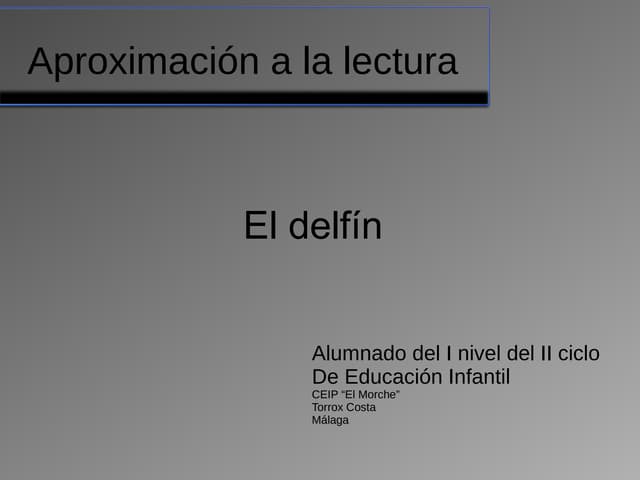 Aproximación a la lectura

El delfín

Alumnado del I nivel del II ciclo
De Educación Infantil
CEIP “El Morche”
Torrox Costa
Málaga